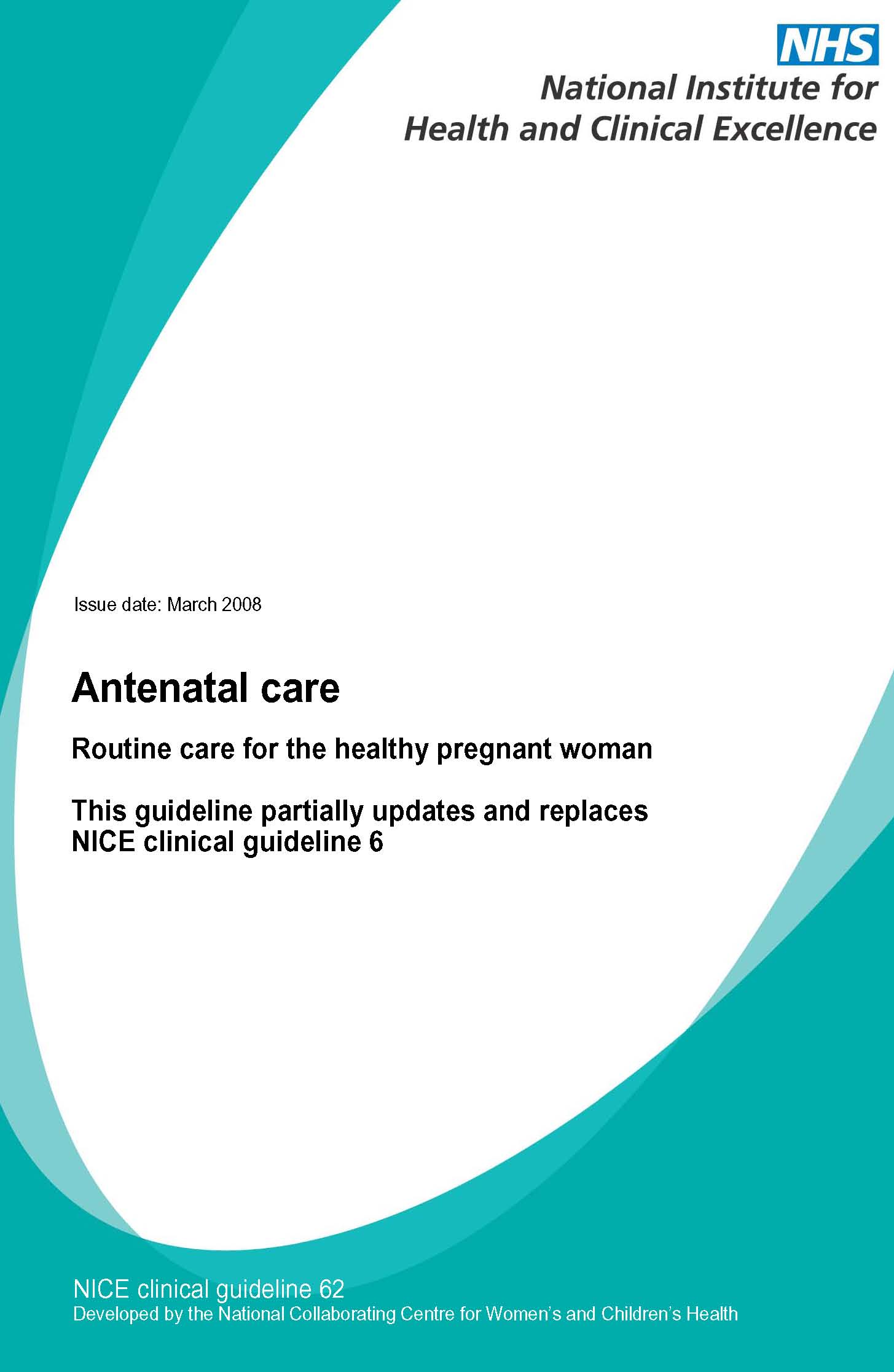 NHS

National Institute for
Health and Clinical Excellence

Issue date: March 2008

Antenatal care

Routine care for the healthy pregnant woman

This guideline partially updates and replaces NICE clinical guideline 6

NICE clinical guideline 62
Developed by the National Collaborating Centre for Women's and Children's Health